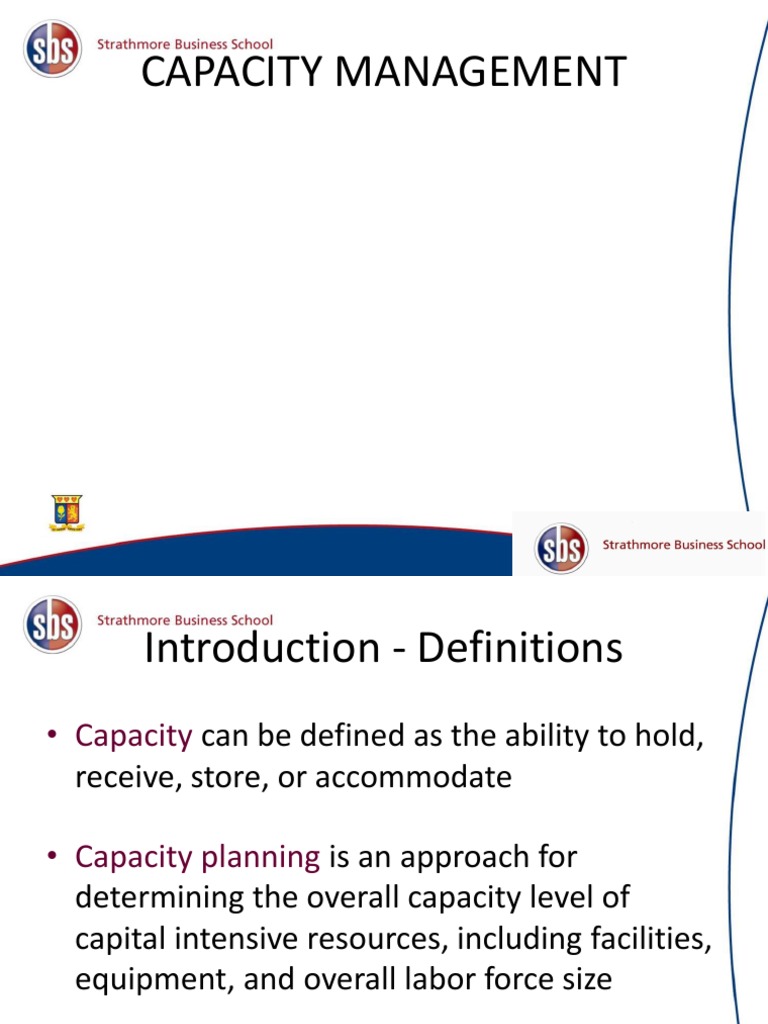 SBS Strathmore Business School
CAPACITY MANAGEMENT

SBS Strathmore Business School

SBS Strathmore Business School
Introduction - Definitions

• Capacity can be defined as the ability to hold, receive, store, or accommodate

• Capacity planning is an approach for determining the overall capacity level of capital intensive resources, including facilities, equipment, and overall labor force size